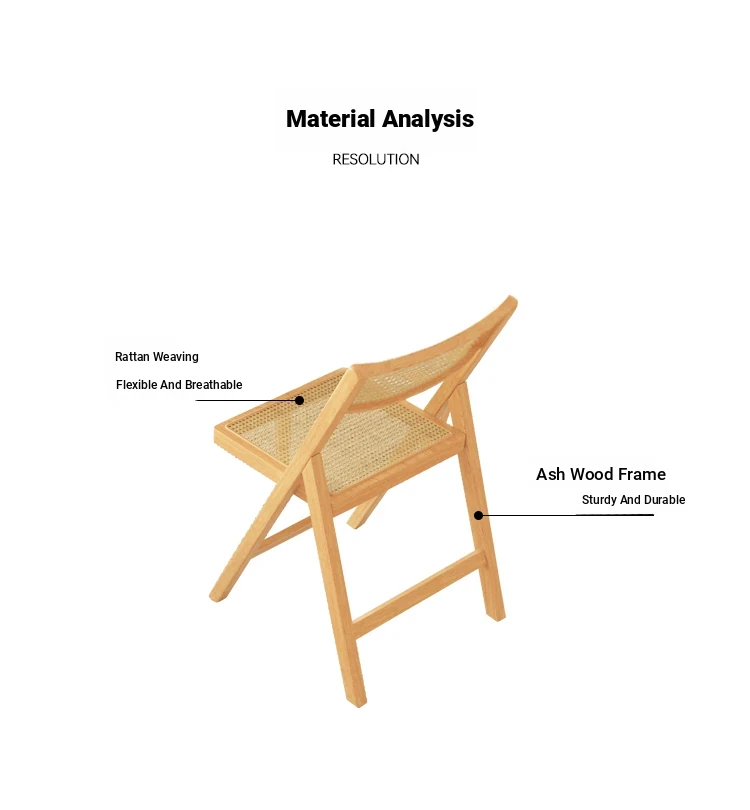 Material Analysis

RESOLUTION

Rattan Weaving

Flexible And Breathable

Ash Wood Frame

Sturdy And Durable